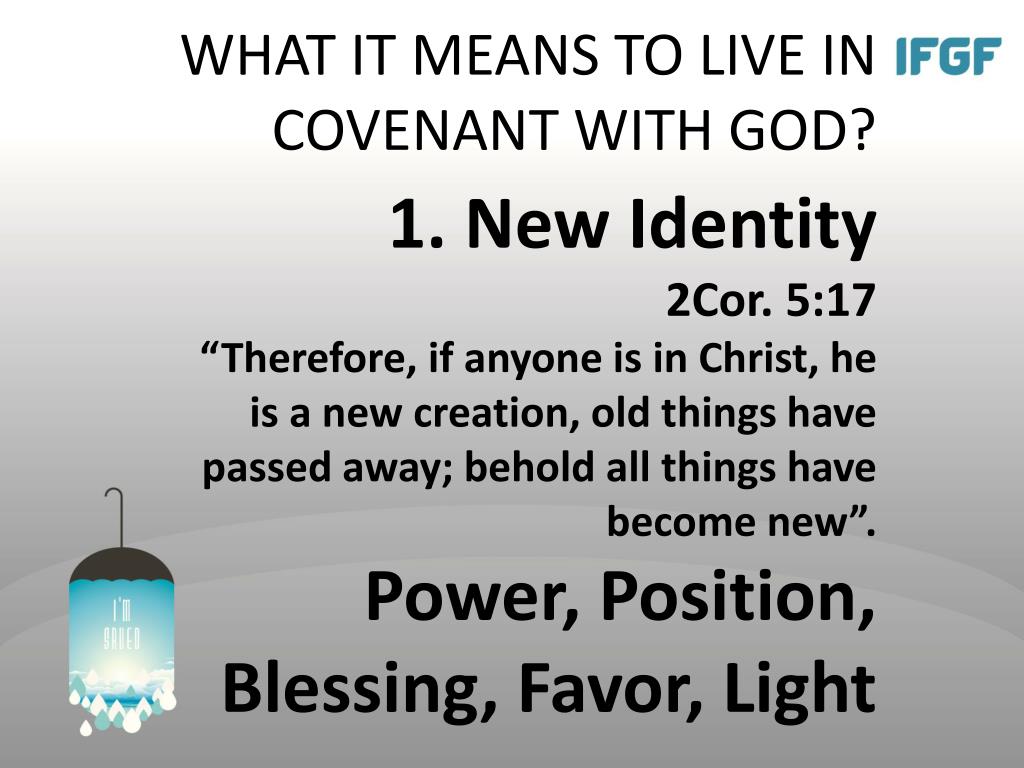 WHAT IT MEANS TO LIVE IN COVENANT WITH GOD?

IFGF

1. New Identity

2Cor. 5:17

“Therefore, if anyone is in Christ, he is a new creation, old things have passed away; behold all things have become new”.

Power, Position, Blessing, Favor, Light

I'M SAVED